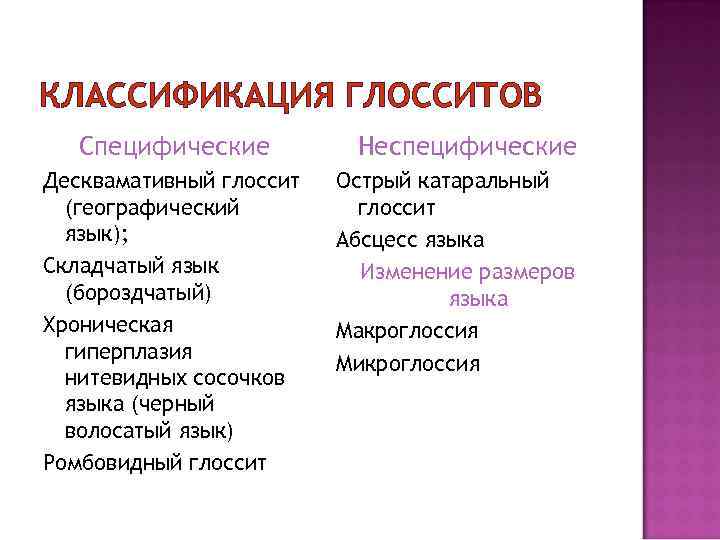 КЛАССИФИКАЦИЯ ГЛОССИТОВ

Специфические

Десквамативный глоссит (географический язык);

Складчатый язык (бороздчатый)

Хроническая гиперплазия нитевидных сосочков языка (черный волосатый язык)

Ромбовидный глоссит

Неспецифические

Острый катаральный глоссит

Абсцесс языка

Изменение размеров языка

Макроглоссия

Микроглоссия